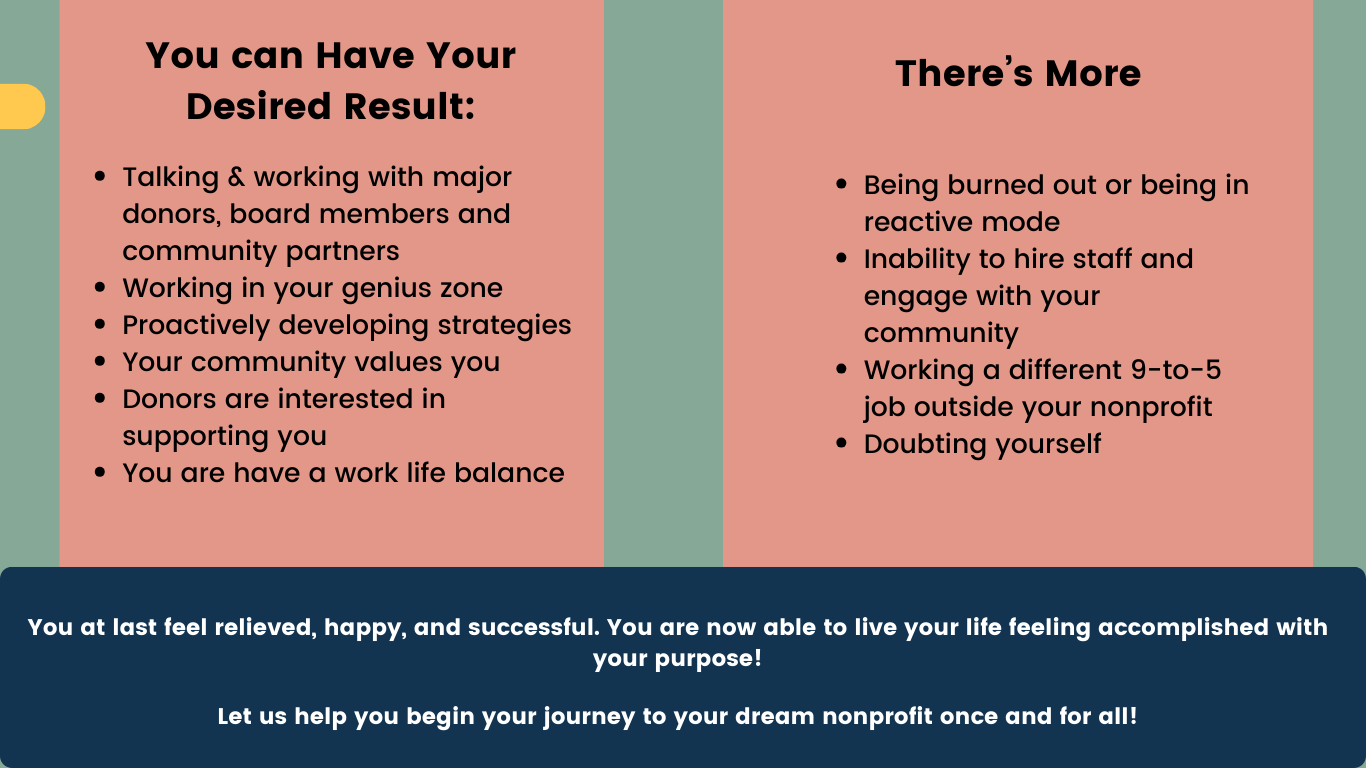 You can Have Your Desired Result:

- Talking & working with major donors, board members and community partners
- Working in your genius zone
- Proactively developing strategies
- Your community values you
- Donors are interested in supporting you
- You are have a work life balance

There's More

- Being burned out or being in reactive mode
- Inability to hire staff and engage with your community
- Working a different 9-to-5 job outside your nonprofit
- Doubting yourself

You at last feel relieved, happy, and successful. You are now able to live your life feeling accomplished with your purpose!

Let us help you begin your journey to your dream nonprofit once and for all!